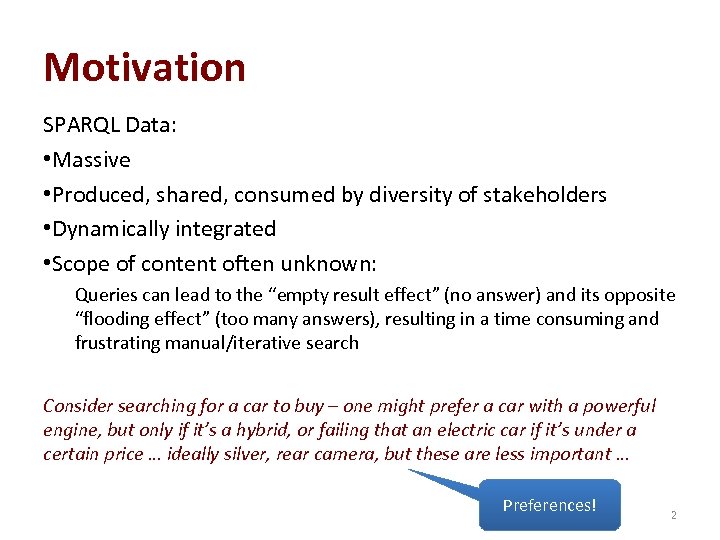 Motivation

SPARQL Data:

•Massive

•Produced, shared, consumed by diversity of stakeholders

•Dynamically integrated

•Scope of content often unknown:

Queries can lead to the “empty result effect” (no answer) and its opposite “flooding effect” (too many answers), resulting in a time consuming and frustrating manual/iterative search

Consider searching for a car to buy – one might prefer a car with a powerful engine, but only if it’s a hybrid, or failing that an electric car if it’s under a certain price … ideally silver, rear camera, but these are less important …

Preferences!

2